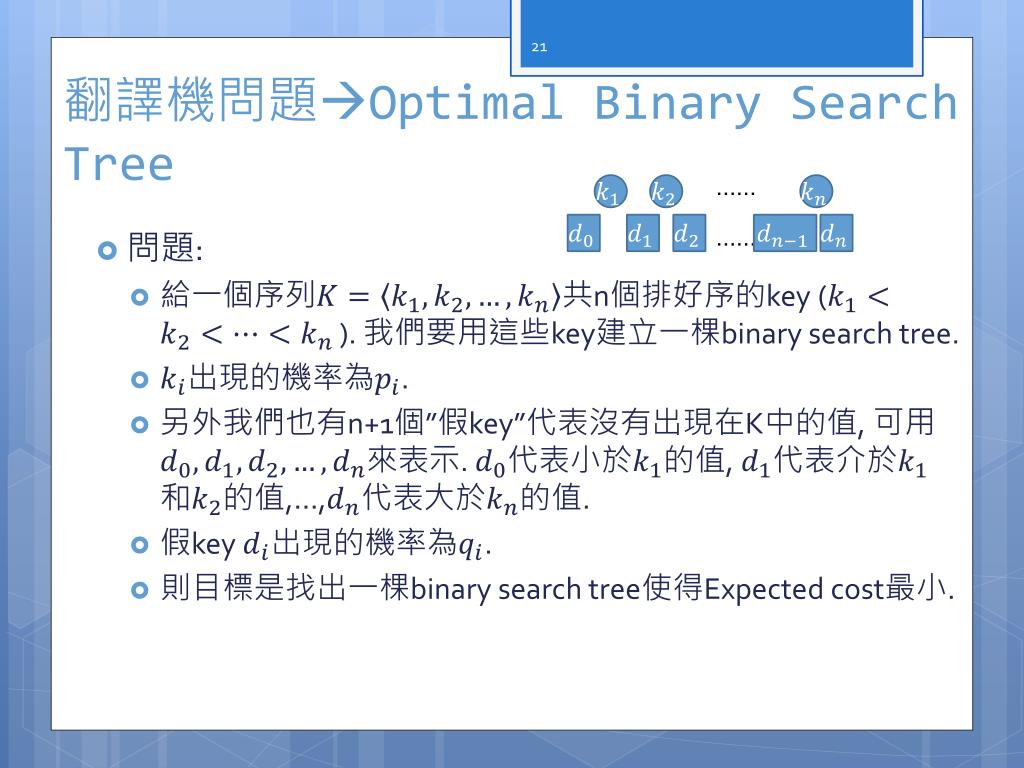 21

翻譯機問題→Optimal Binary Search Tree

$k_1$ $k_2$ ...... $k_n$

$d_0$ $d_1$ $d_2$ ...... $d_{n-1}$ $d_n$

問題:

給一個序列$K = \langle k_1, k_2, \ldots, k_n \rangle$共n個排好序的key ($k_1 < k_2 < \cdots < k_n$ ). 我們要用這些key建立一棵binary search tree.

$k_i$出現的機率為$p_i$.

另外我們也有n+1個"假key"代表沒有出現在K中的值, 可用$d_0, d_1, d_2, \ldots, d_n$來表示. $d_0$代表小於$k_1$的值, $d_1$代表介於$k_1$和$k_2$的值,...,$d_n$代表大於$k_n$的值.

假key $d_i$出現的機率為$q_i$.

則目標是找出一棵binary search tree使得Expected cost最小.